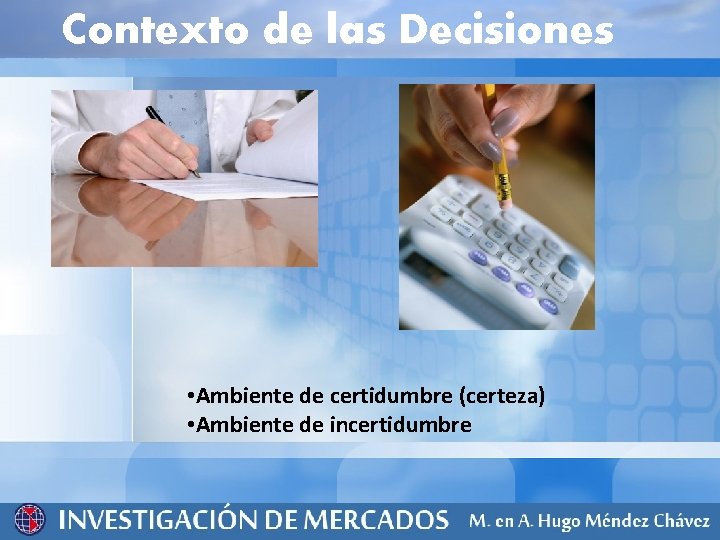 Contexto de las Decisiones

•Ambiente de certidumbre (certeza)
•Ambiente de incertidumbre

INVESTIGACIÓN DE MERCADOS M. en A. Hugo Méndez Chávez